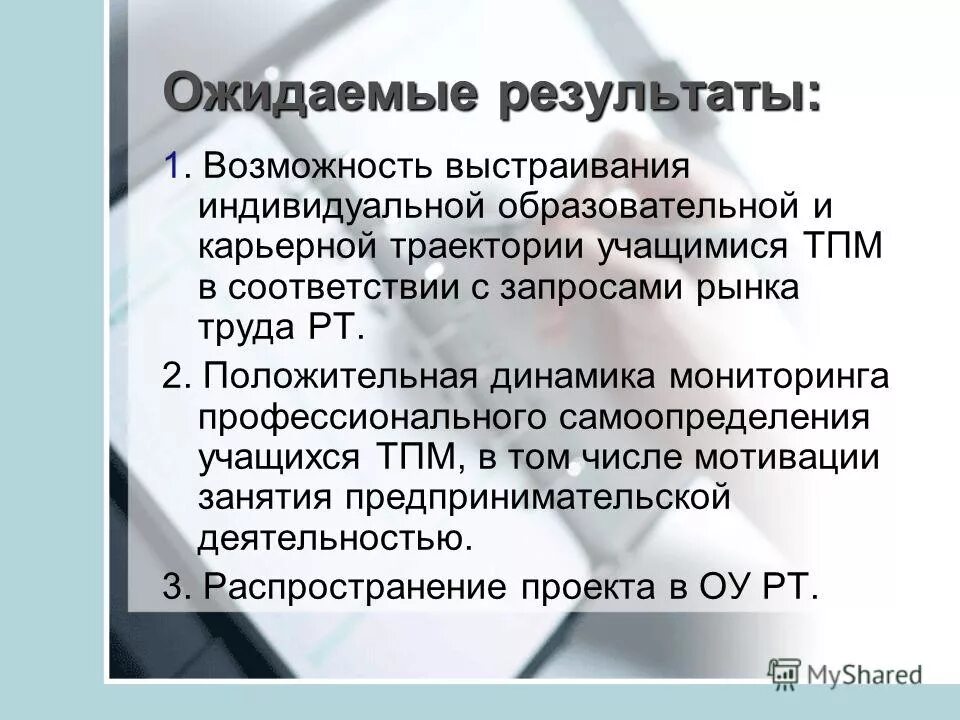 Ожидаемые результаты:

1. Возможность выстраивания индивидуальной образовательной и карьерной траектории учащимися ТПМ в соответствии с запросами рынка труда РТ.

2. Положительная динамика мониторинга профессионального самоопределения учащихся ТПМ, в том числе мотивации занятия предпринимательской деятельностью.

3. Распространение проекта в ОУ РТ.

MyShared